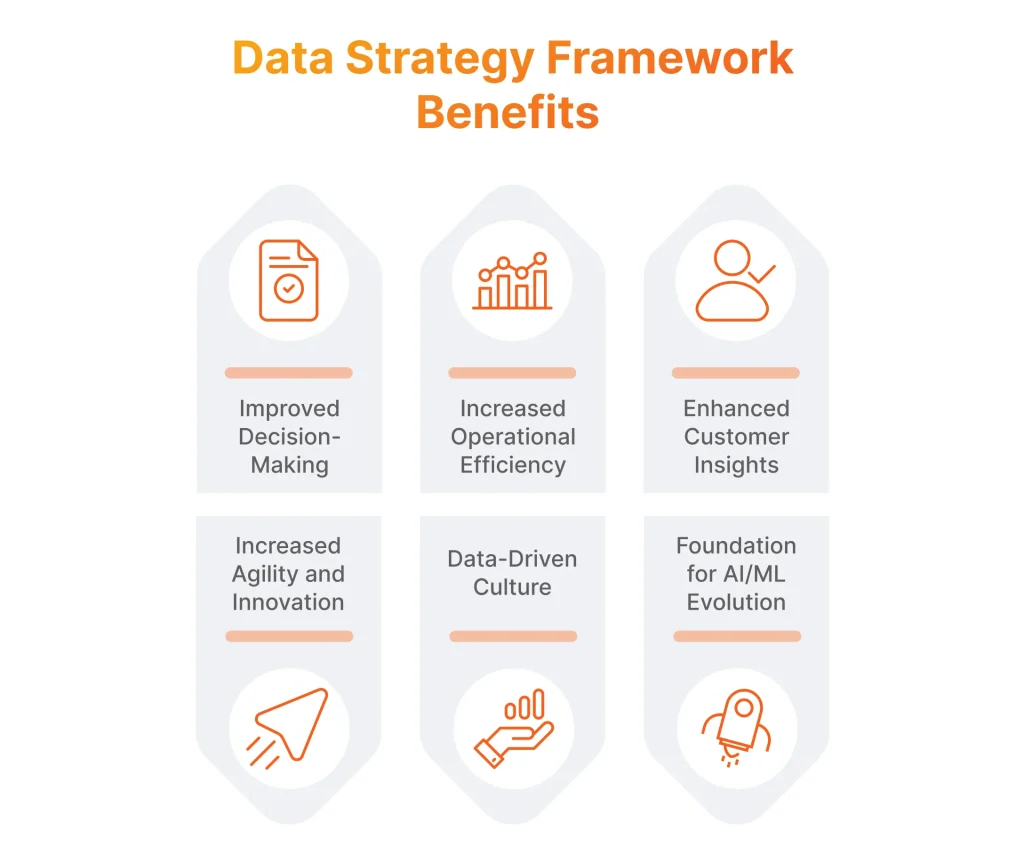 Data Strategy Framework Benefits

Improved Decision-Making

Increased Operational Efficiency

Enhanced Customer Insights

Increased Agility and Innovation

Data-Driven Culture

Foundation for AI/ML Evolution